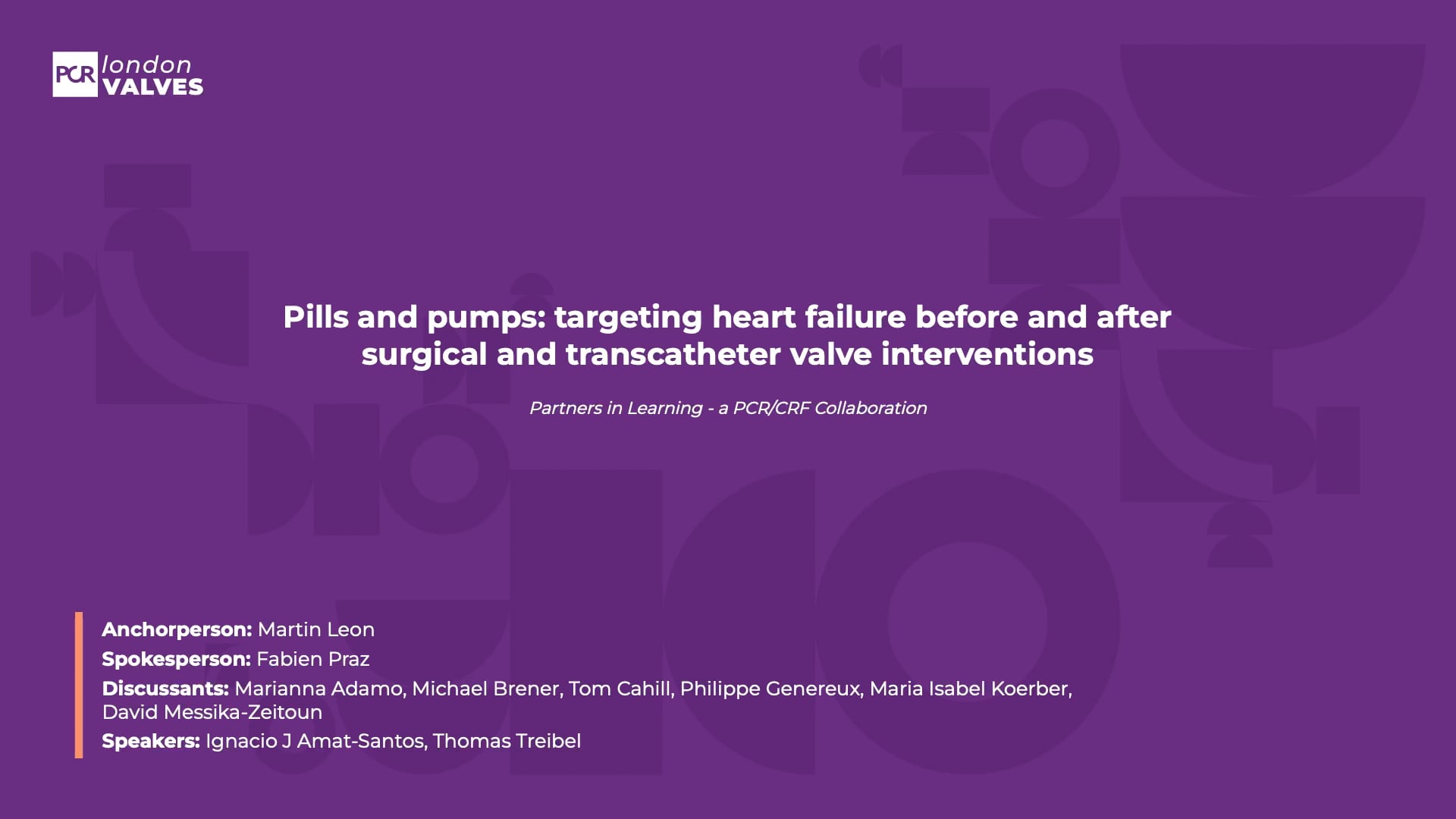 PCR london VALVES

Pills and pumps: targeting heart failure before and after surgical and transcatheter valve interventions

Partners in Learning - a PCR/CRF Collaboration

Anchorperson: Martin Leon
Spokesperson: Fabien Praz
Discussants: Marianna Adamo, Michael Brener, Tom Cahill, Philippe Genereux, Maria Isabel Koerber, David Messika-Zeitoun
Speakers: Ignacio J Amat-Santos, Thomas Treibel